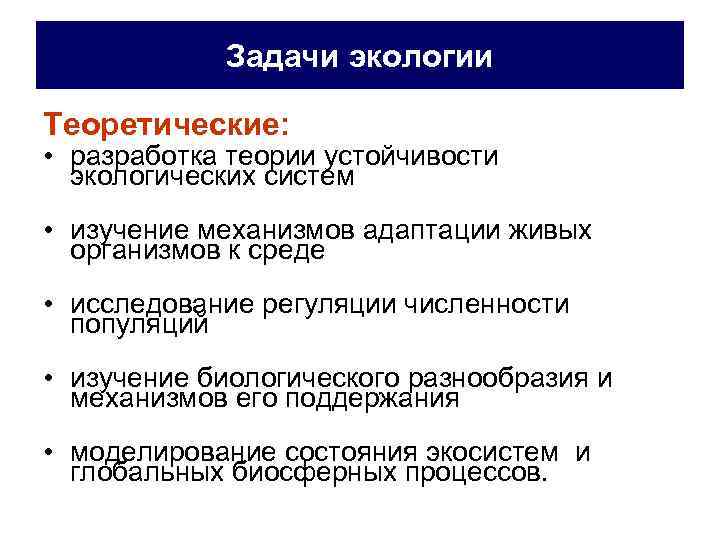 Задачи экологии

Теоретические:

• разработка теории устойчивости экологических систем

• изучение механизмов адаптации живых организмов к среде

• исследование регуляции численности популяций

• изучение биологического разнообразия и механизмов его поддержания

• моделирование состояния экосистем и глобальных биосферных процессов.